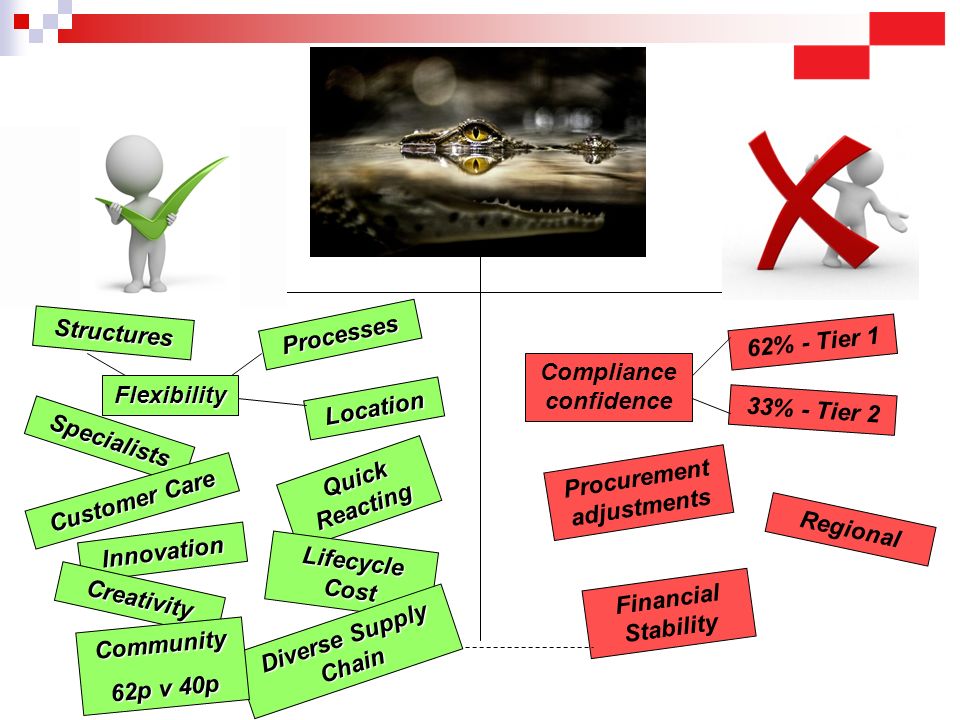 Structures

Processes

Flexibility

Location

Specialists

Customer Care

Quick Reacting

Innovation

Lifecycle Cost

Creativity

Community

62p v 40p

Diverse Supply Chain

Compliance confidence

62% - Tier 1

33% - Tier 2

Procurement adjustments

Regional

Financial Stability